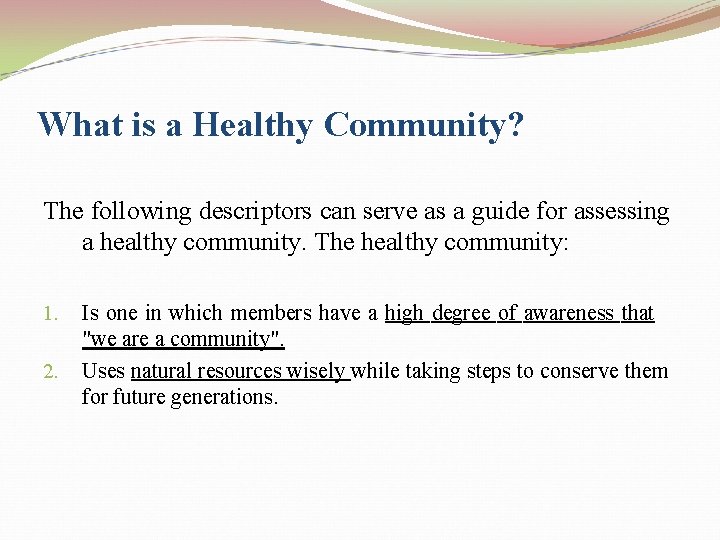 What is a Healthy Community?

The following descriptors can serve as a guide for assessing a healthy community. The healthy community:

1. Is one in which members have a high degree of awareness that "we are a community".
2. Uses natural resources wisely while taking steps to conserve them for future generations.